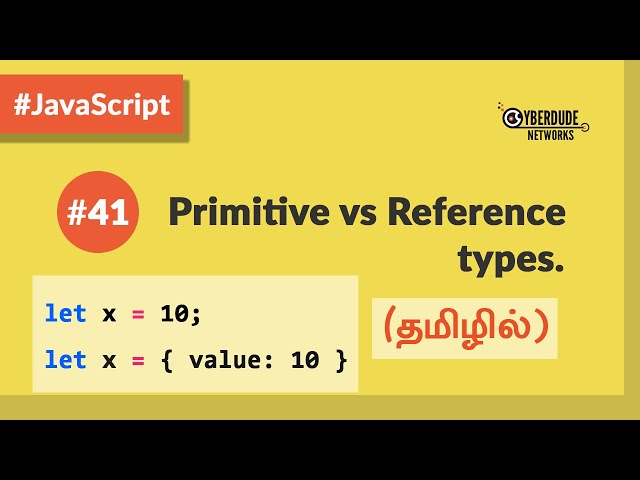 #JavaScript

CYBERDUDE NETWORKS

#41 Primitive vs Reference types.

let x = 10;

let x = { value: 10 }

(தமிழில்)